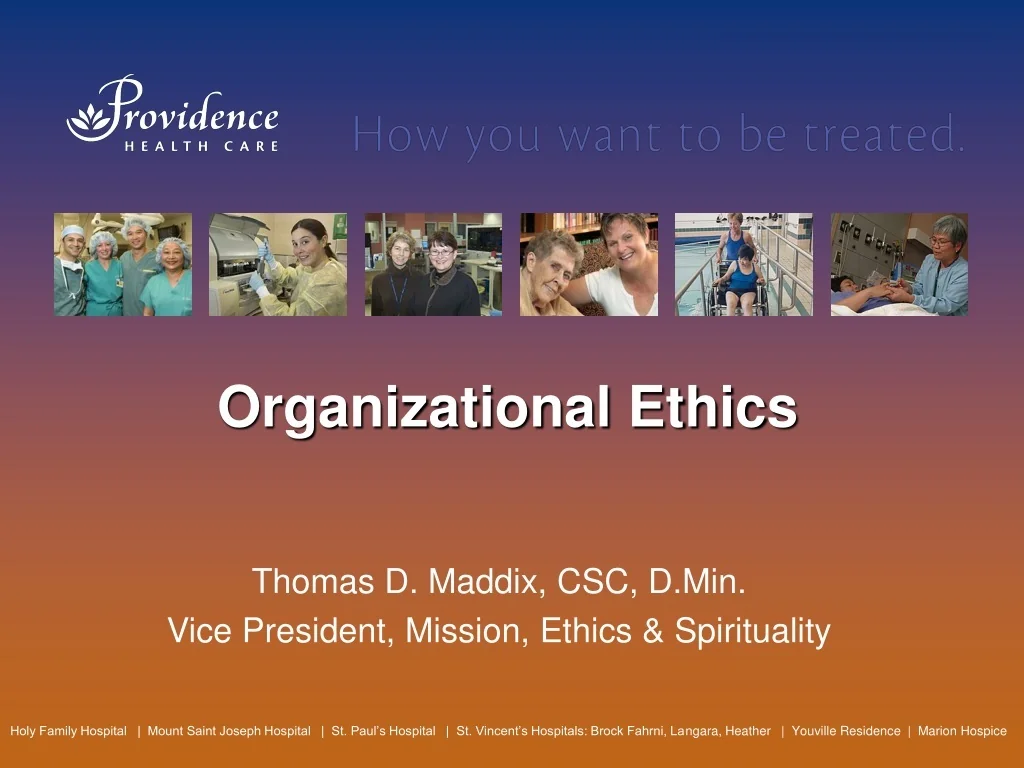 Providence
HEALTH CARE

How you want to be treated.

Organizational Ethics

Thomas D. Maddix, CSC, D.Min.
Vice President, Mission, Ethics & Spirituality

Holy Family Hospital | Mount Saint Joseph Hospital | St. Paul's Hospital | St. Vincent's Hospitals: Brock Fahrni, Langara, Heather | Youville Residence | Marion Hospice